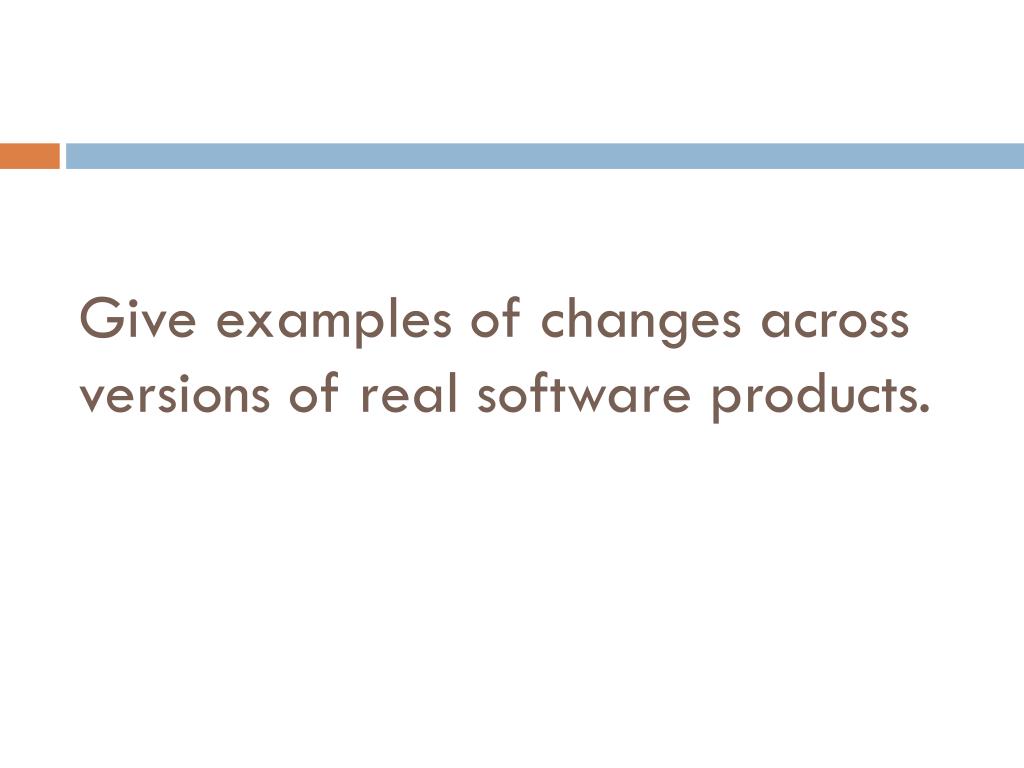 Give examples of changes across versions of real software products.